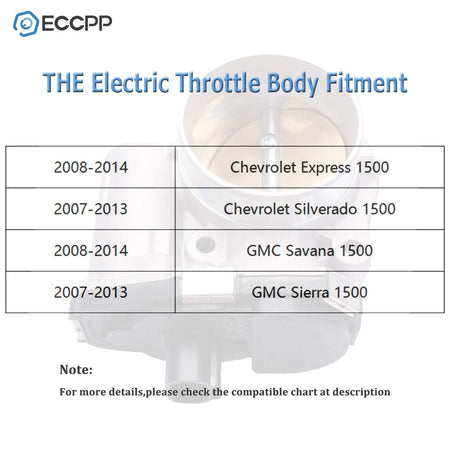 ECCPP

THE Electric Throttle Body Fitment

| 2008-2014 | Chevrolet Express 1500 |
|---|---|
| 2007-2013 | Chevrolet Silverado 1500 |
| 2008-2014 | GMC Savana 1500 |
| 2007-2013 | GMC Sierra 1500 |

Note:

For more details,please check the compatible chart at description